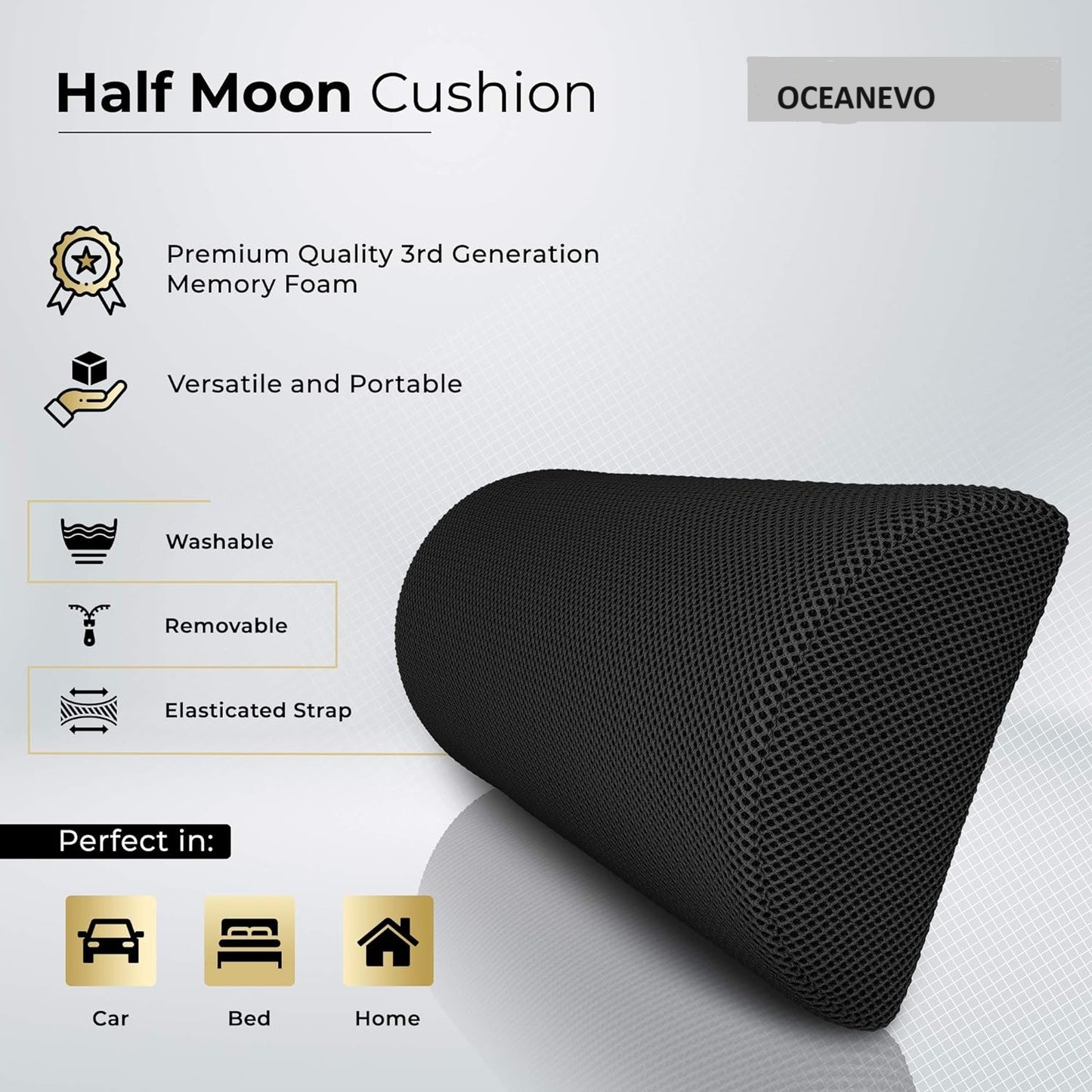 Half Moon Cushion

OCEANEVO

Premium Quality 3rd Generation Memory Foam

Versatile and Portable

Washable

Removable

Elasticated Strap

Perfect in:

Car

Bed

Home